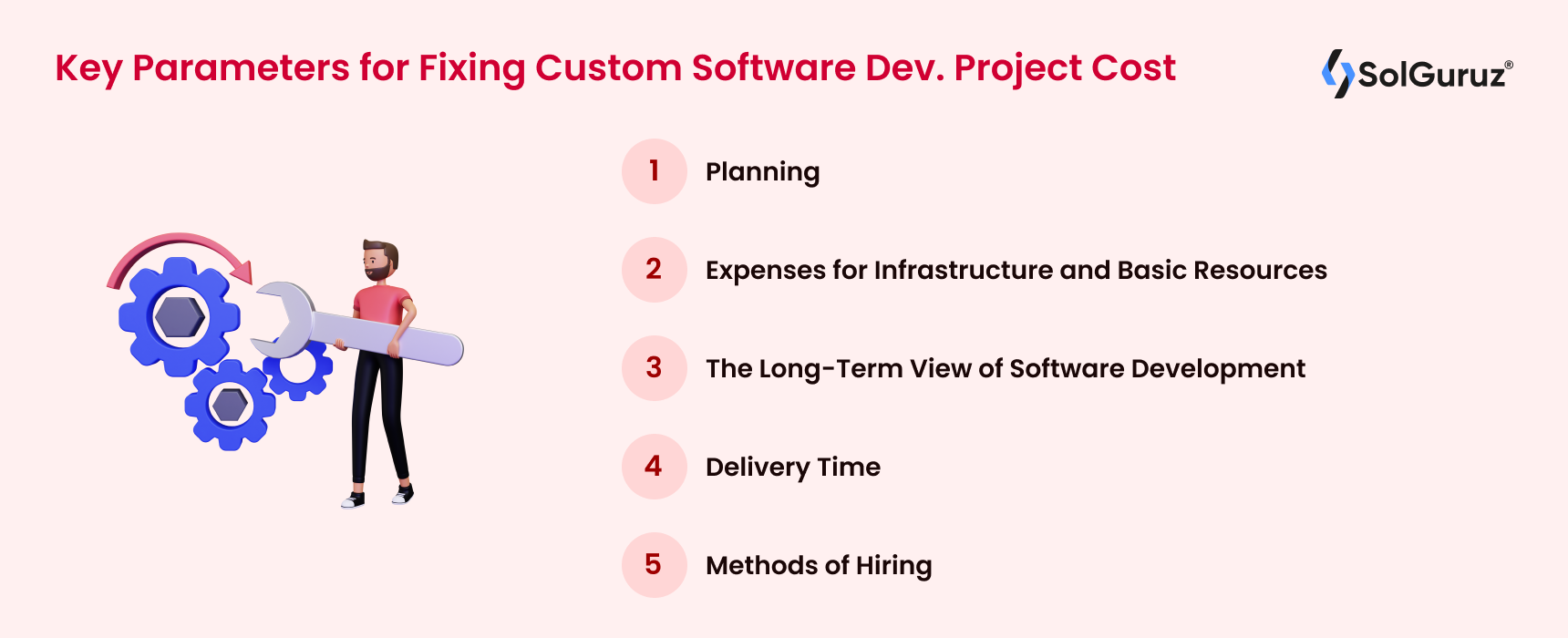 Key Parameters for Fixing Custom Software Dev. Project Cost

SolGuruz®

1 Planning

2 Expenses for Infrastructure and Basic Resources

3 The Long-Term View of Software Development

4 Delivery Time

5 Methods of Hiring